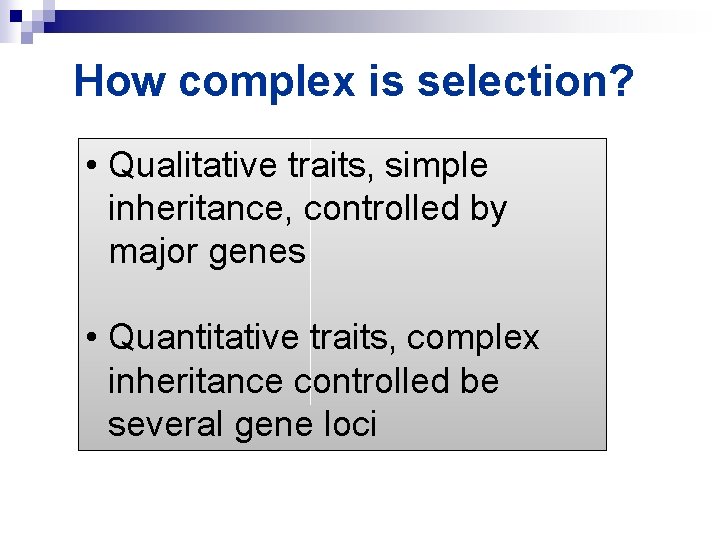 How complex is selection?

• Qualitative traits, simple inheritance, controlled by major genes

• Quantitative traits, complex inheritance controlled be several gene loci